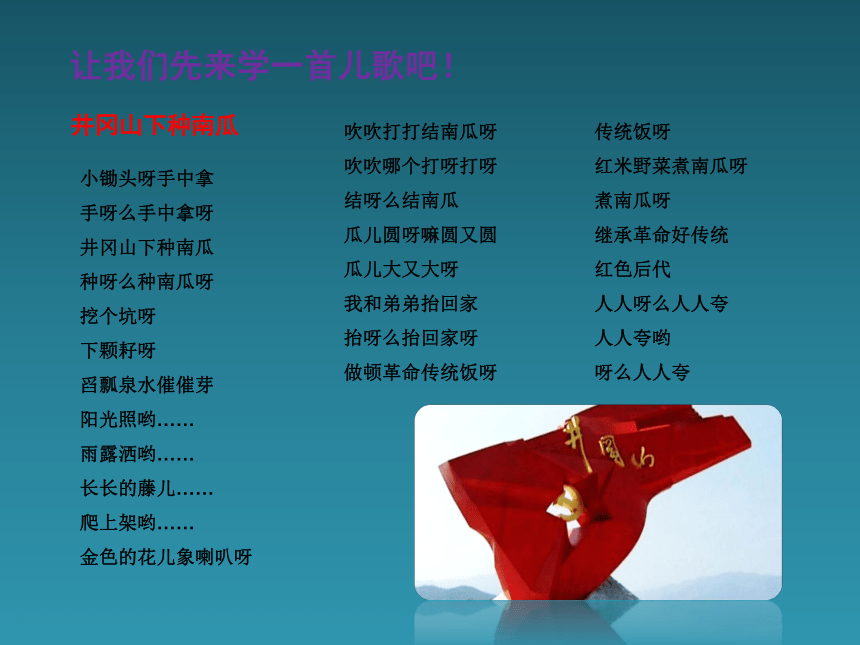 让我们先来学一首儿歌吧！

井冈山下种南瓜

小锄头呀手中拿
手呀么手中拿呀
井冈山下种南瓜
种呀么种南瓜呀
挖个坑呀
下颗籽呀
舀瓢泉水催催芽
阳光照哟……
雨露洒哟……
长长的藤儿……
爬上架哟……
金色的花儿象喇叭呀

吹吹打打结南瓜呀
吹吹哪个打呀打呀
结呀么结南瓜
瓜儿圆呀嘛圆又圆
瓜儿大又大呀
我和弟弟抬回家
抬呀么抬回家呀
做顿革命传统饭呀

传统饭呀
红米野菜煮南瓜呀
煮南瓜呀
继承革命好传统
红色后代
人人呀么人人夸
人人夸哟
呀么人人夸

井冈山